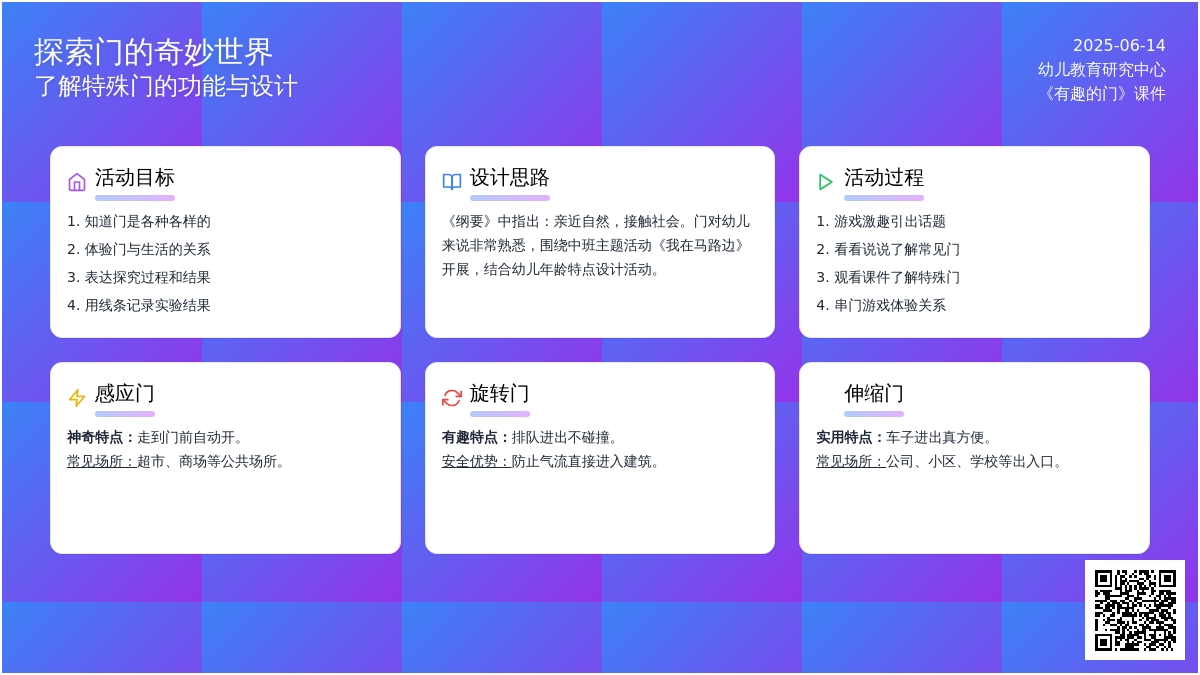 探索门的奇妙世界
了解特殊门的功能与设计

2025-06-14
幼儿教育研究中心
《有趣的门》课件

活动目标
1. 知道门是各种各样的
2. 体验门与生活的关系
3. 表达探究过程和结果
4. 用线条记录实验结果

设计思路
《纲要》中指出：亲近自然，接触社会。门对幼儿来说非常熟悉，围绕中班主题活动《我在马路边》开展，结合幼儿年龄特点设计活动。

活动过程
1. 游戏激趣引出话题
2. 看看说说了解常见门
3. 观看课件了解特殊门
4. 串门游戏体验关系

感应门
神奇特点：走到门前自动开。
常见场所：超市、商场等公共场所。

旋转门
有趣特点：排队进出不碰撞。
安全优势：防止气流直接进入建筑。

伸缩门
实用特点：车子进出真方便。
常见场所：公司、小区、学校等出入口。